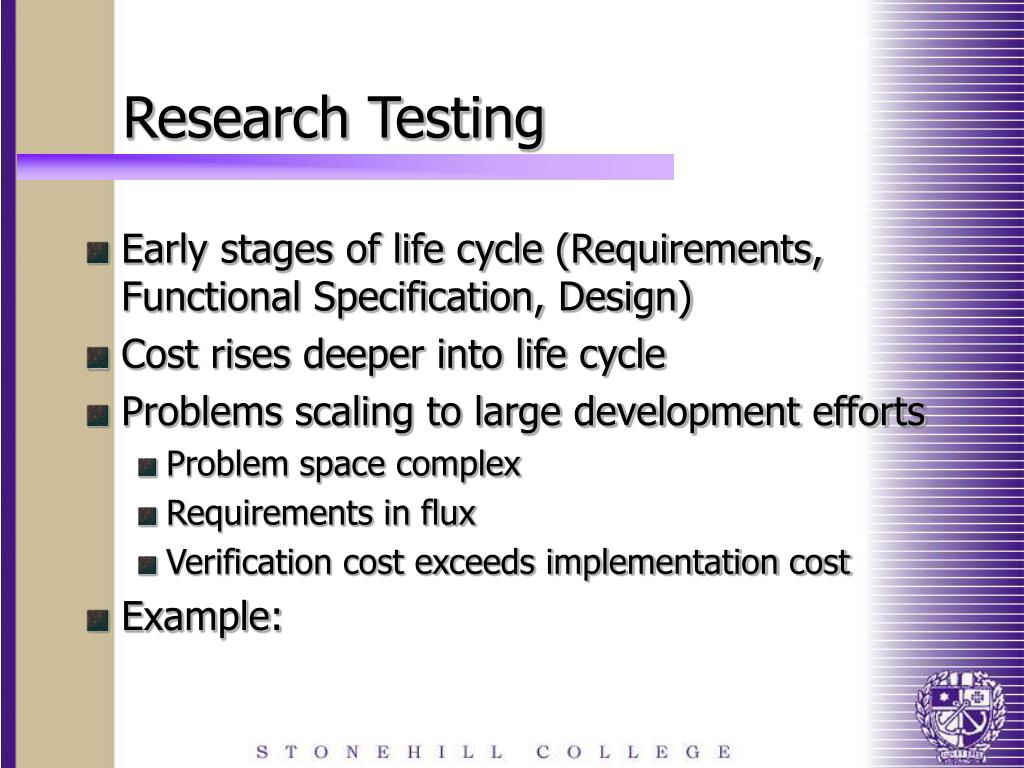 Research Testing

Early stages of life cycle (Requirements, Functional Specification, Design)

Cost rises deeper into life cycle

Problems scaling to large development efforts

Problem space complex

Requirements in flux

Verification cost exceeds implementation cost

Example:

STONEHILL COLLEGE